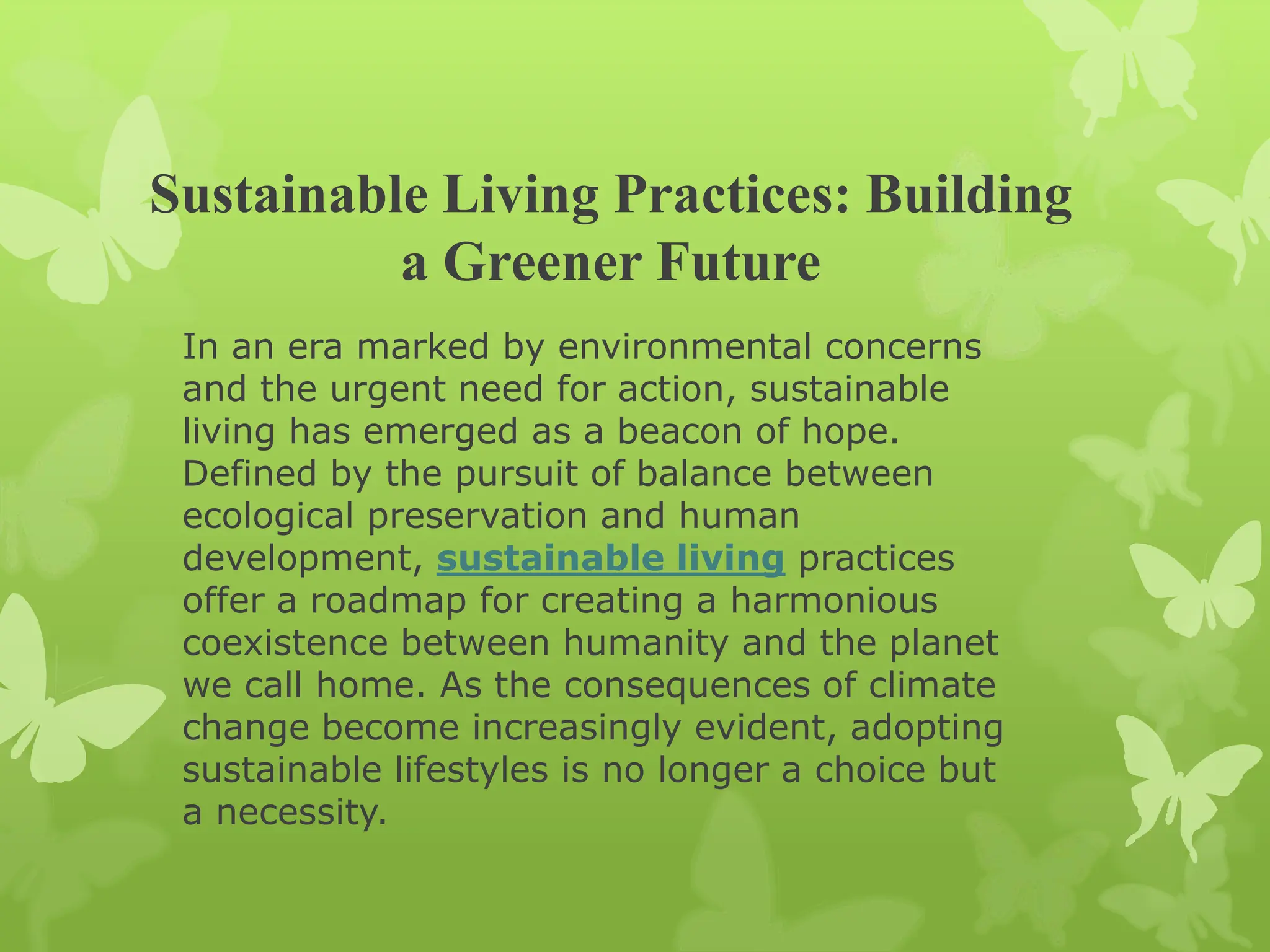 Sustainable Living Practices: Building a Greener Future

In an era marked by environmental concerns and the urgent need for action, sustainable living has emerged as a beacon of hope. Defined by the pursuit of balance between ecological preservation and human development, sustainable living practices offer a roadmap for creating a harmonious coexistence between humanity and the planet we call home. As the consequences of climate change become increasingly evident, adopting sustainable lifestyles is no longer a choice but a necessity.